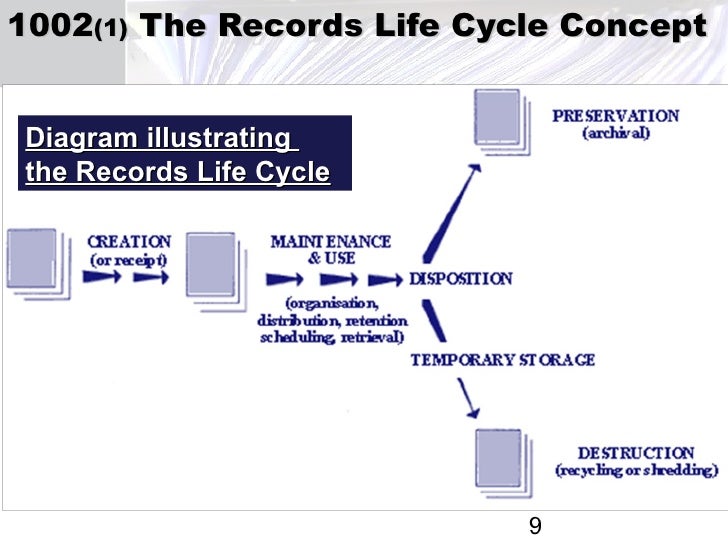 1002(1) The Records Life Cycle Concept

Diagram illustrating the Records Life Cycle

CREATION (or receipt)

MAINTENANCE & USE

(organisation, distribution, retention scheduling, retrieval)

DISPOSITION

PRESERVATION (archival)

TEMPORARY STORAGE

DESTRUCTION (recycling or shredding)

9